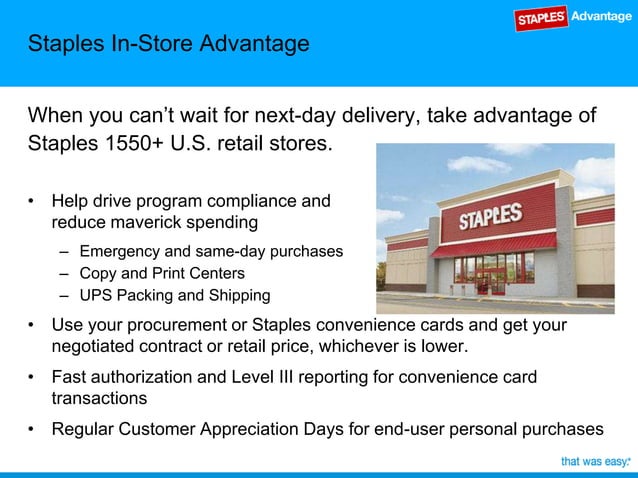 STAPLES Advantage

Staples In-Store Advantage

When you can't wait for next-day delivery, take advantage of Staples 1550+ U.S. retail stores.

STAPLES

• Help drive program compliance and reduce maverick spending
– Emergency and same-day purchases
– Copy and Print Centers
– UPS Packing and Shipping

• Use your procurement or Staples convenience cards and get your negotiated contract or retail price, whichever is lower.

• Fast authorization and Level III reporting for convenience card transactions

• Regular Customer Appreciation Days for end-user personal purchases

that was easy.